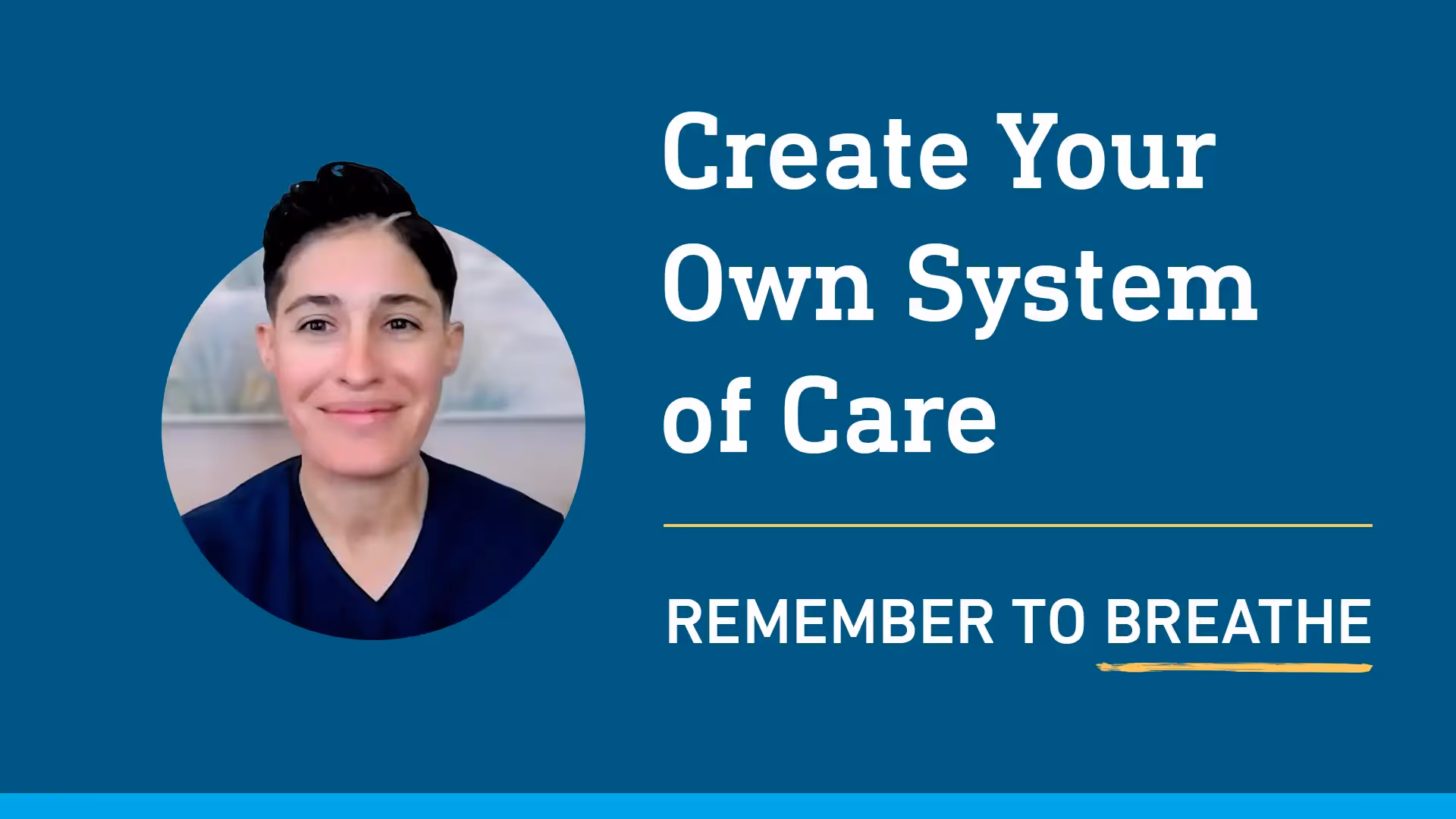 Create Your Own System of Care

REMEMBER TO BREATHE